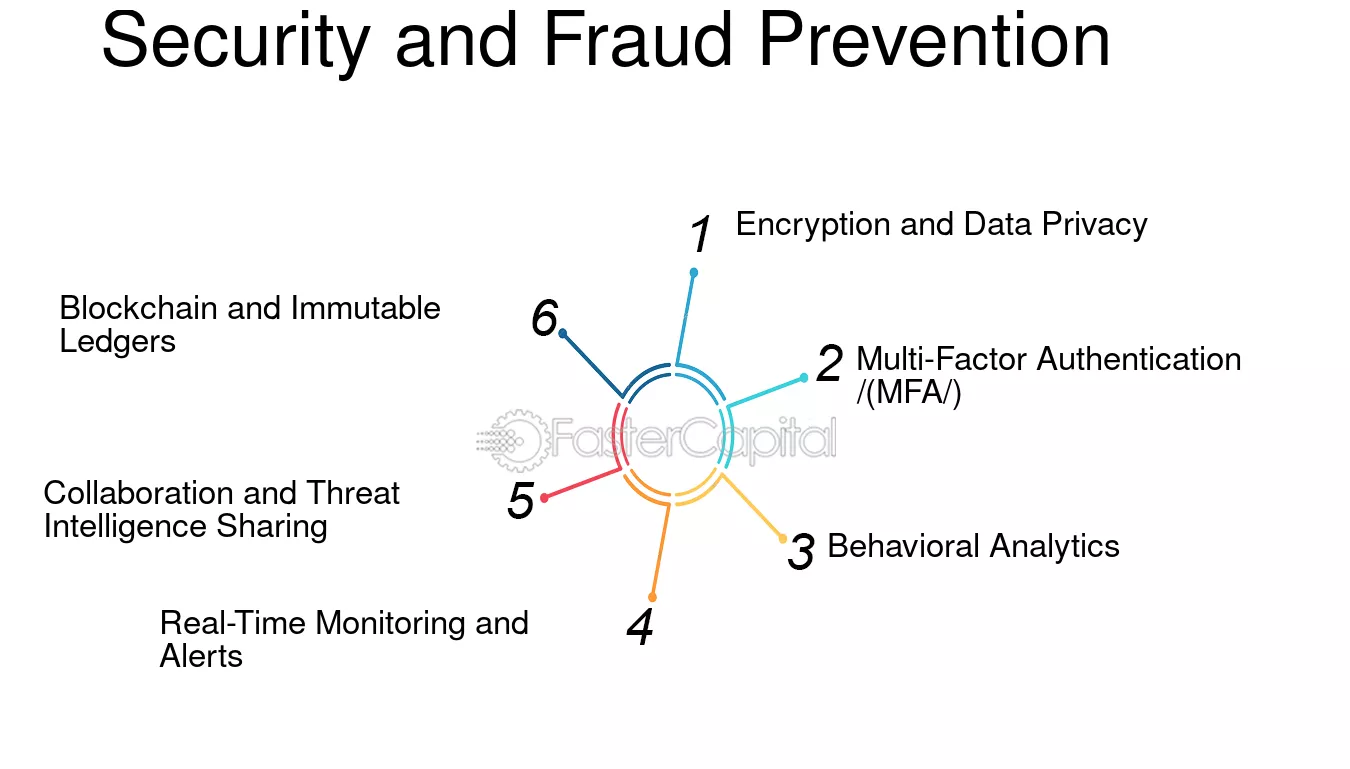 Security and Fraud Prevention

1 Encryption and Data Privacy

2 Multi-Factor Authentication /(MFA/)

3 Behavioral Analytics

4 Real-Time Monitoring and Alerts

5 Collaboration and Threat Intelligence Sharing

6 Blockchain and Immutable Ledgers

FasterCapital